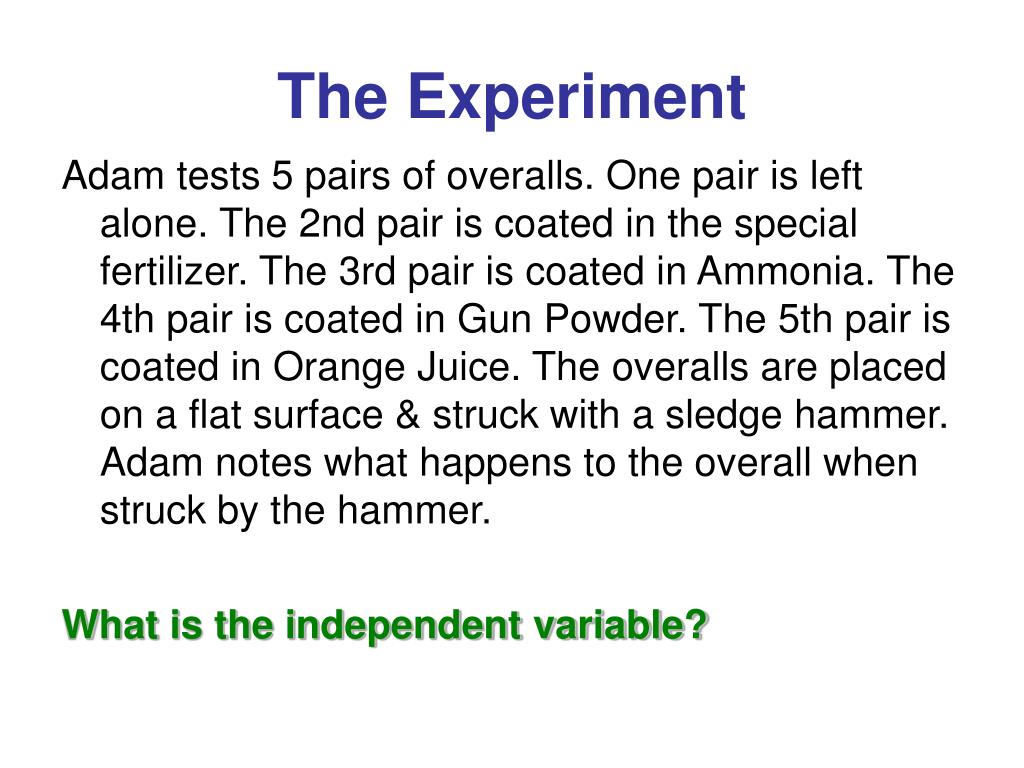 The Experiment

Adam tests 5 pairs of overalls. One pair is left alone. The 2nd pair is coated in the special fertilizer. The 3rd pair is coated in Ammonia. The 4th pair is coated in Gun Powder. The 5th pair is coated in Orange Juice. The overalls are placed on a flat surface & struck with a sledge hammer. Adam notes what happens to the overall when struck by the hammer.

What is the independent variable?